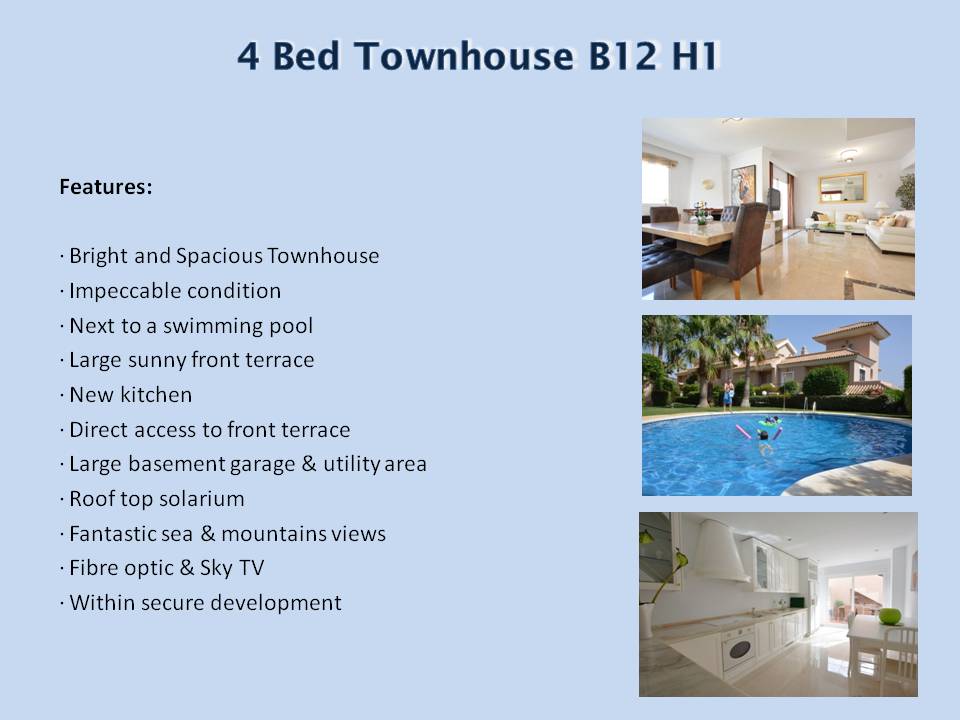 4 Bed Townhouse B12 H1

Features:

· Bright and Spacious Townhouse
· Impeccable condition
· Next to a swimming pool
· Large sunny front terrace
· New kitchen
· Direct access to front terrace
· Large basement garage & utility area
· Roof top solarium
· Fantastic sea & mountains views
· Fibre optic & Sky TV
· Within secure development